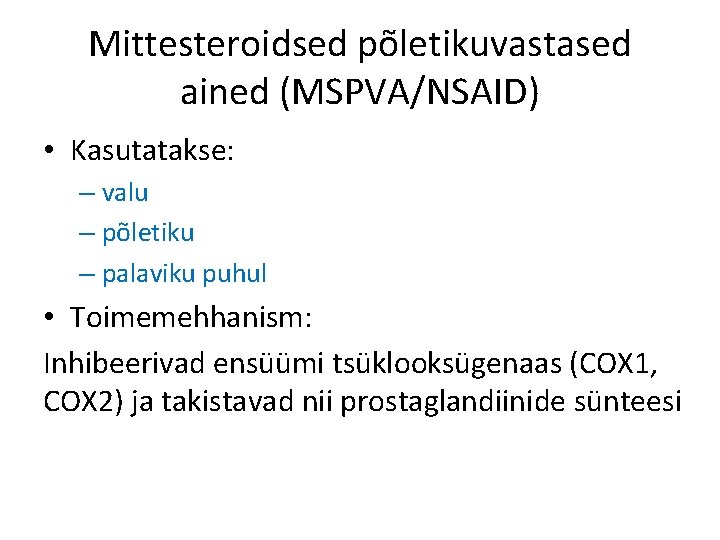 Mittesteroidsed põletikuvastased ained (MSPVA/NSAID)

• Kasutatakse:
– valu
– põletiku
– palaviku puhul
• Toimemehhanism:
Inhibeerivad ensüümi tsüklooksügenaas (COX1, COX2) ja takistavad nii prostaglandiinide sünteesi